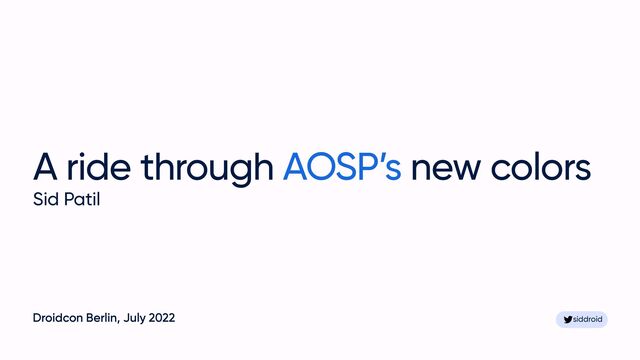 A ride through AOSP's new colors
Sid Patil

Droidcon Berlin, July 2022

siddroid